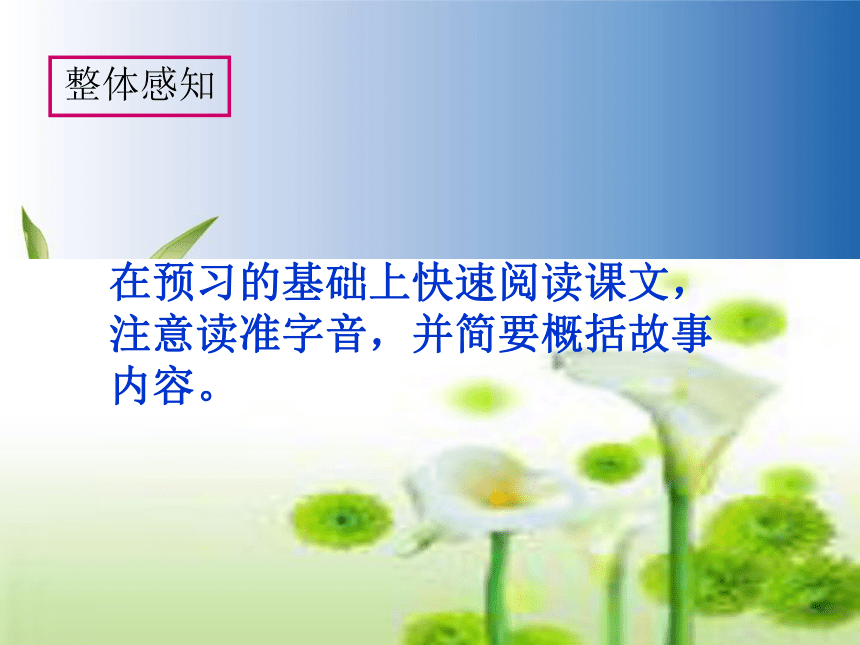 整体感知

在预习的基础上快速阅读课文，注意读准字音，并简要概括故事内容。